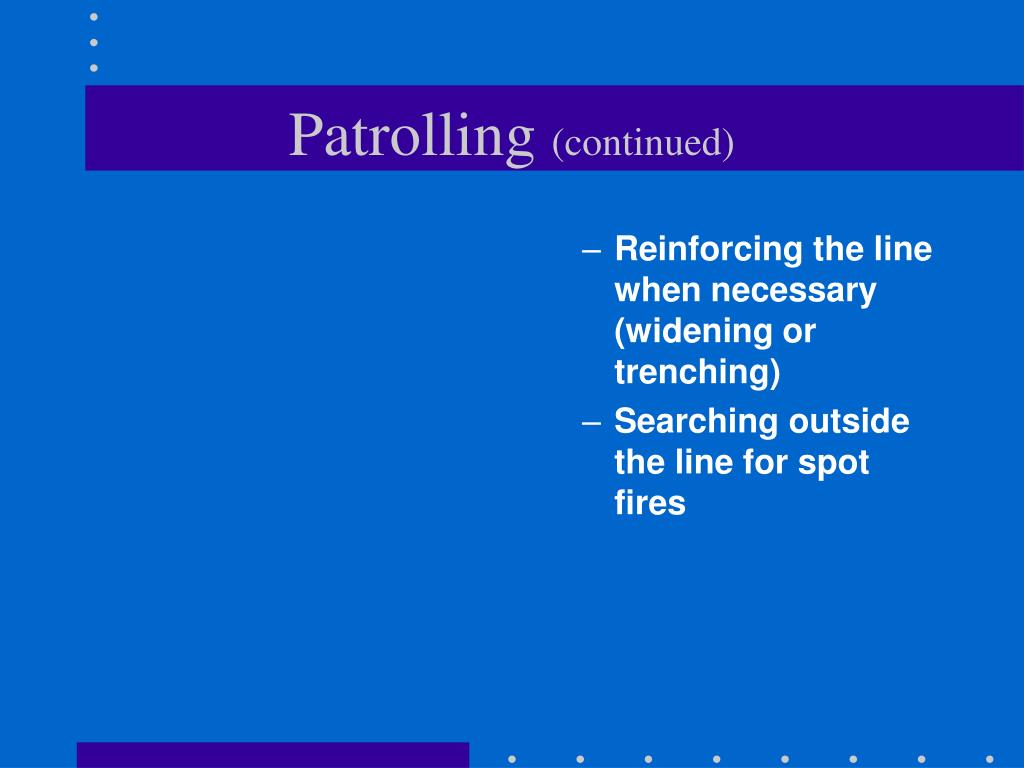 Patrolling (continued)

– Reinforcing the line when necessary (widening or trenching)
– Searching outside the line for spot fires